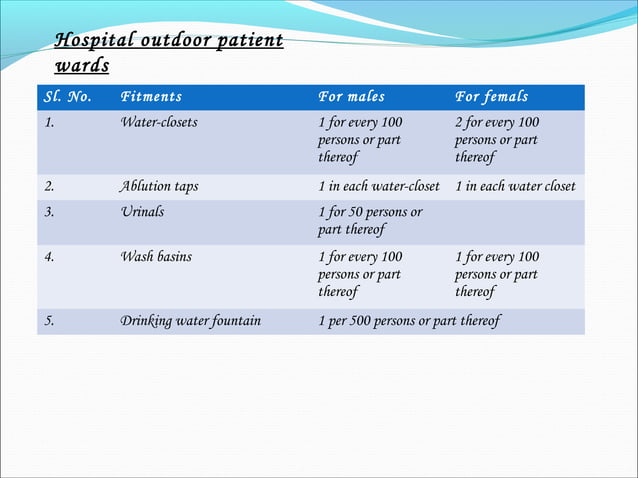 Hospital outdoor patient wards

| Sl. No. | Fitments | For males | For femals |
|---|---|---|---|
| 1. | Water-closets | 1 for every 100 persons or part thereof | 2 for every 100 persons or part thereof |
| 2. | Ablution taps | 1 in each water-closet | 1 in each water closet |
| 3. | Urinals | 1 for 50 persons or part thereof | |
| 4. | Wash basins | 1 for every 100 persons or part thereof | 1 for every 100 persons or part thereof |
| 5. | Drinking water fountain | 1 per 500 persons or part thereof | |